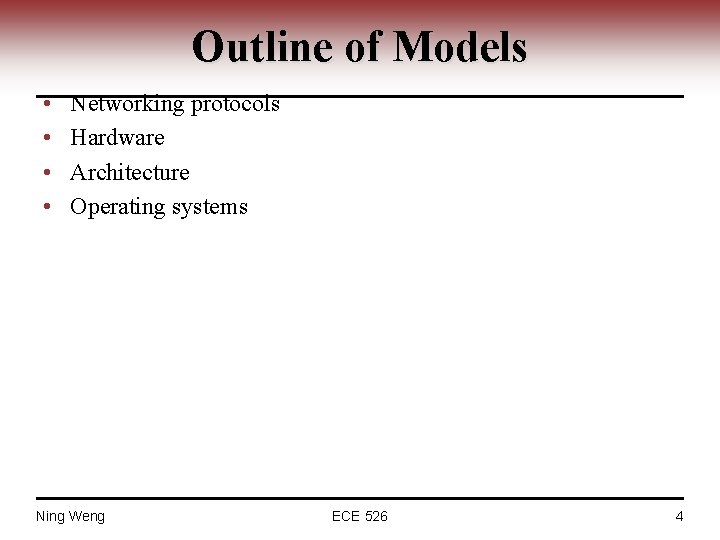 Outline of Models

• Networking protocols
• Hardware
• Architecture
• Operating systems

Ning Weng ECE 526 4